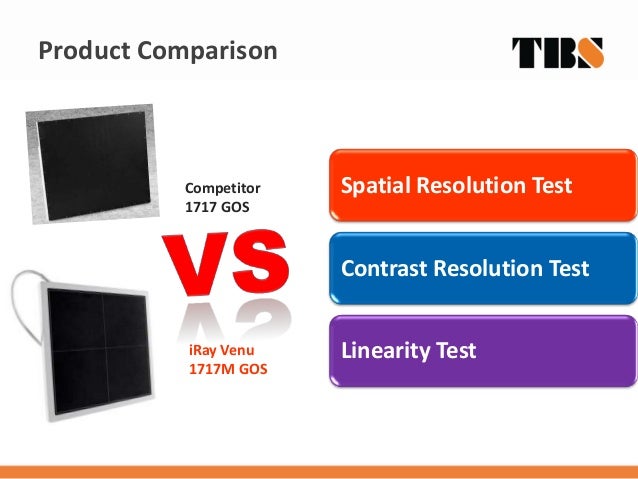 Product Comparison

TBS

Competitor
1717 GOS

VS

iRay Venu
1717M GOS

Spatial Resolution Test

Contrast Resolution Test

Linearity Test